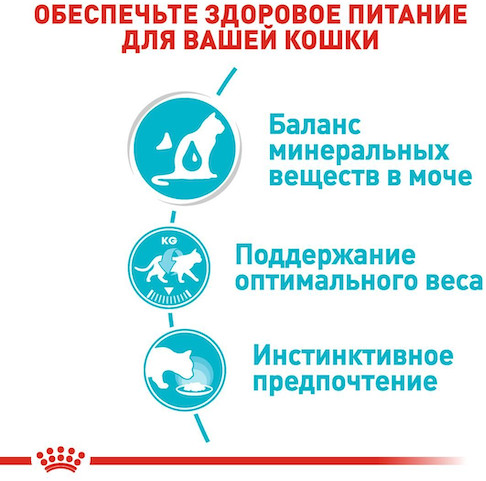 ОБЕСПЕЧЬТЕ ЗДОРОВОЕ ПИТАНИЕ ДЛЯ ВАШЕЙ КОШКИ

Баланс минеральных веществ в моче

KG

Поддержание оптимального веса

Инстинктивное предпочтение